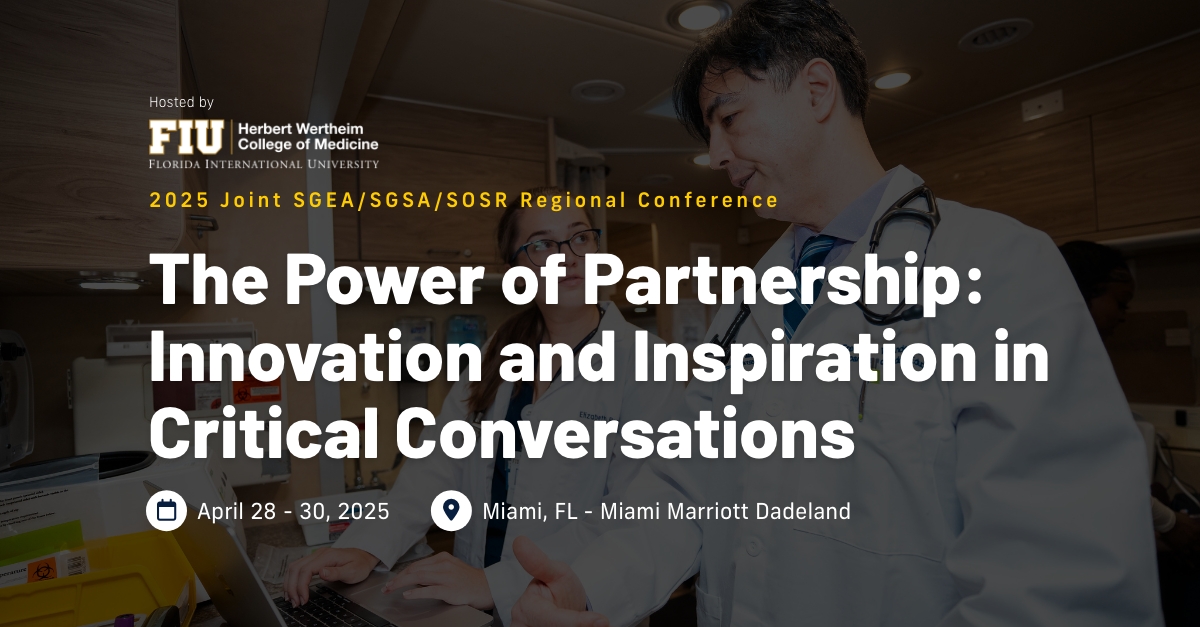 Hosted by

FIU Herbert Wertheim College of Medicine
FLORIDA INTERNATIONAL UNIVERSITY

2025 Joint SGEA/SGSA/SOSR Regional Conference

The Power of Partnership: Innovation and Inspiration in Critical Conversations

April 28 - 30, 2025

Miami, FL - Miami Marriott Dadeland